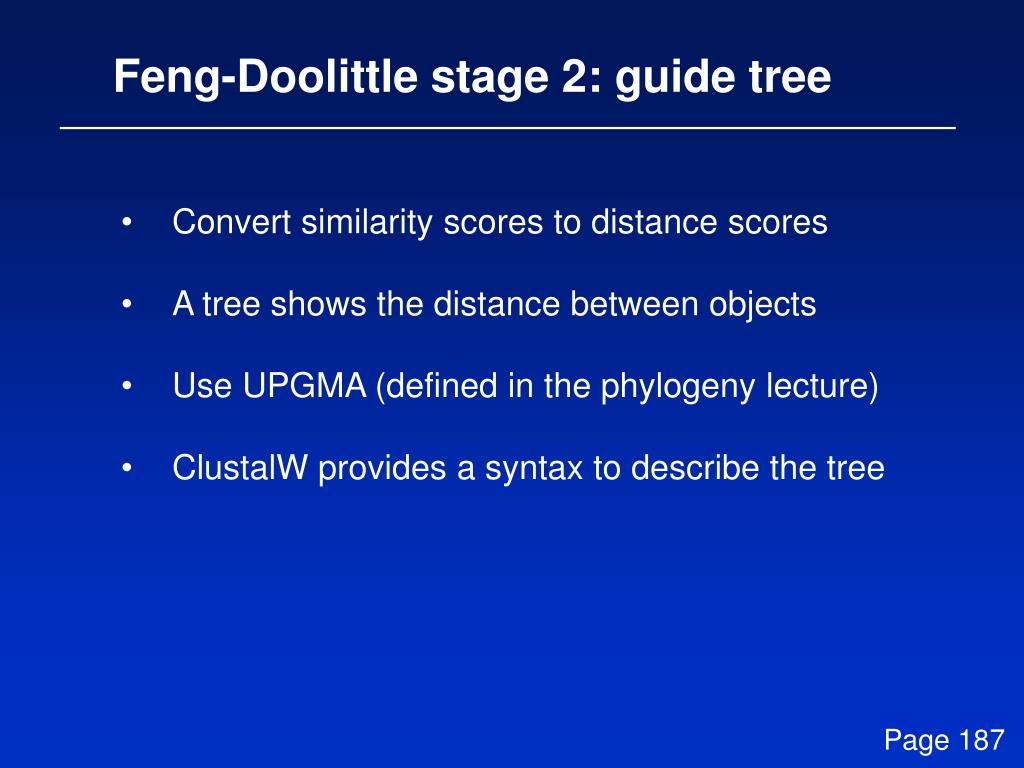 Feng-Doolittle stage 2: guide tree

• Convert similarity scores to distance scores

• A tree shows the distance between objects

• Use UPGMA (defined in the phylogeny lecture)

• ClustalW provides a syntax to describe the tree

Page 187